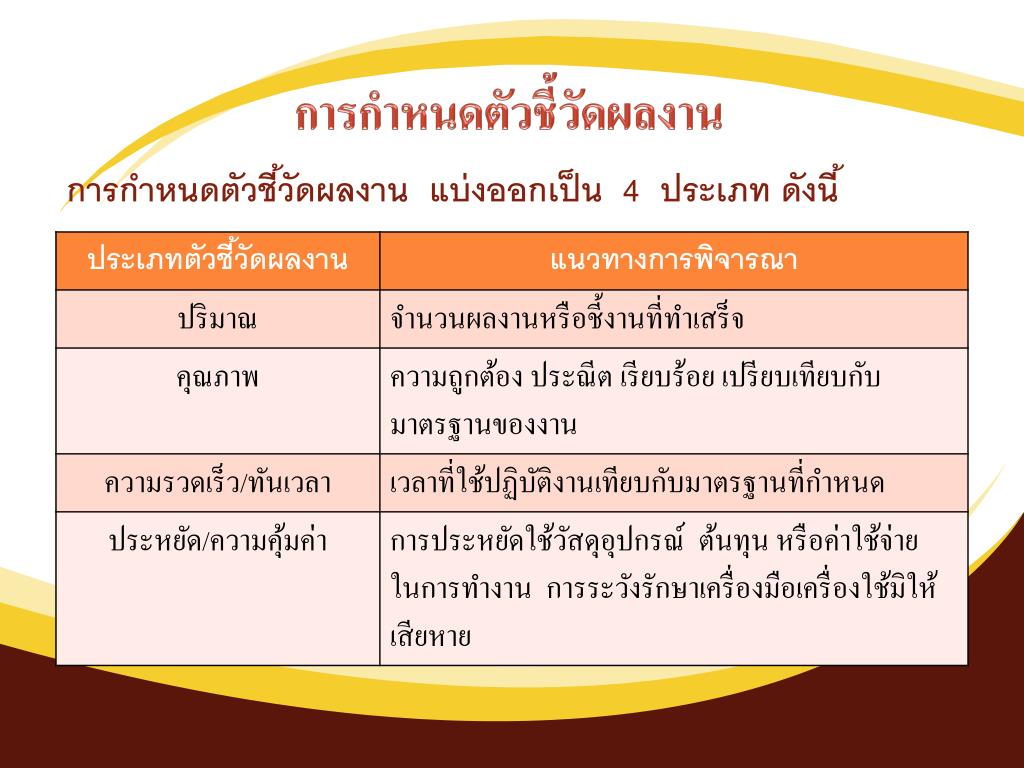 การกำหนดตัวชี้วัดผลงาน

การกำหนดตัวชี้วัดผลงาน แบ่งออกเป็น 4 ประเภท ดังนี้

| ประเภทตัวชี้วัดผลงาน | แนวทางการพิจารณา |
|---|---|
| ปริมาณ | จำนวนผลงานหรือชิ้นงานที่ทำเสร็จ |
| คุณภาพ | ความถูกต้อง ประณีต เรียบร้อย เปรียบเทียบกับมาตรฐานของงาน |
| ความรวดเร็ว/ทันเวลา | เวลาที่ใช้ปฏิบัติงานเทียบกับมาตรฐานที่กำหนด |
| ประหยัด/ความคุ้มค่า | การประหยัดใช้วัสดุอุปกรณ์ ต้นทุน หรือค่าใช้จ่ายในการทำงาน การระวังรักษาเครื่องมือเครื่องใช้มิให้เสียหาย |